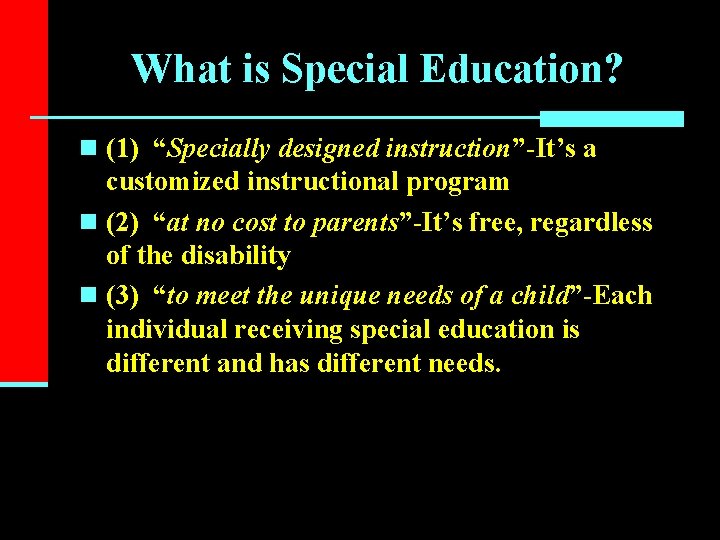 What is Special Education?

(1) “Specially designed instruction”-It’s a customized instructional program

(2) “at no cost to parents”-It’s free, regardless of the disability

(3) “to meet the unique needs of a child”-Each individual receiving special education is different and has different needs.